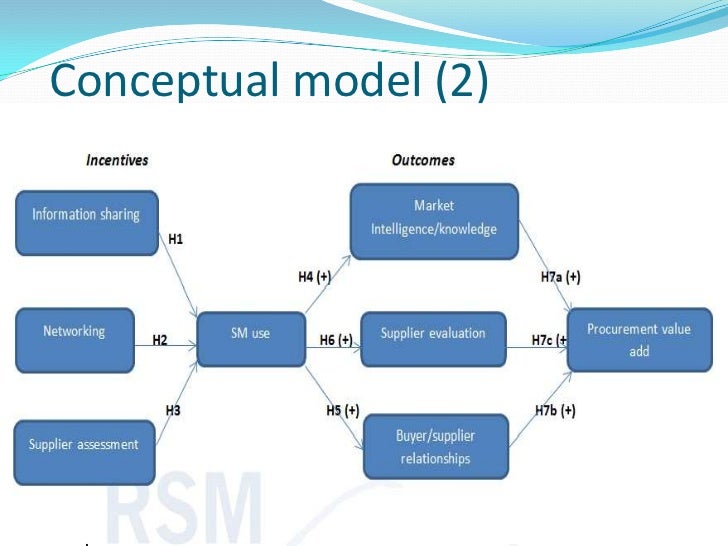 Conceptual model (2)

Incentives

Outcomes

Information sharing

H1

Networking

H2

Supplier assessment

H3

SM use

H4 (+)

H6 (+)

H5 (+)

Market Intelligence/knowledge

Supplier evaluation

Buyer/supplier relationships

H7a (+)

H7c (+

H7b (+)

Procurement value add

RSM